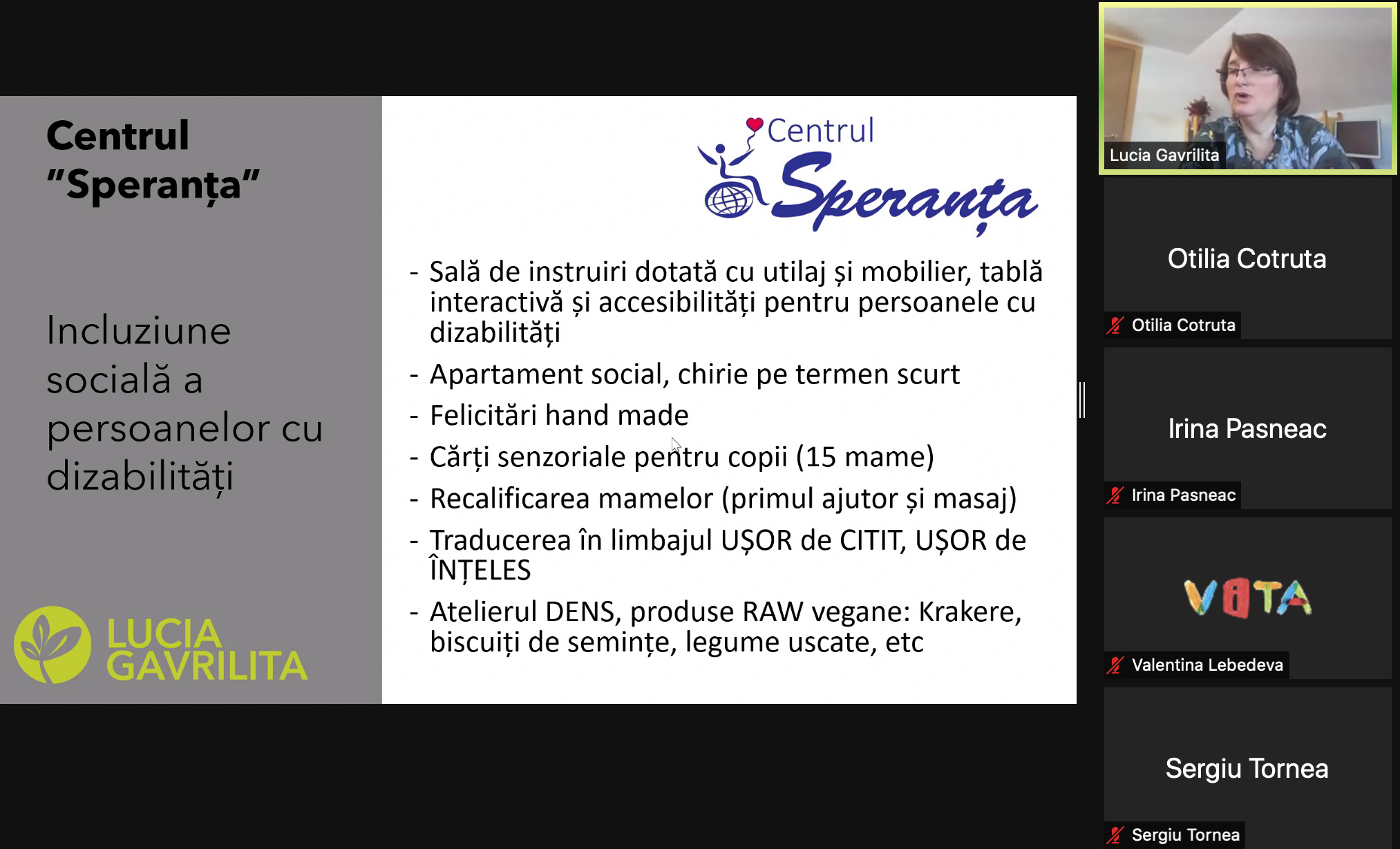 Centrul "Speranța"

Incluziune socială a persoanelor cu dizabilități

LUCIA GAVRILITA

Centrul Speranța

- Sală de instruiri dotată cu utilaj și mobilier, tablă interactivă și accesibilități pentru persoanele cu dizabilități
- Apartament social, chirie pe termen scurt
- Felicitări hand made
- Cărți senzoriale pentru copii (15 mame)
- Recalificarea mamelor (primul ajutor și masaj)
- Traducerea în limbajul UȘOR de CITIT, UȘOR de ÎNȚELES
- Atelierul DENS, produse RAW vegane: Krakere, biscuiți de semințe, legume uscate, etc

Lucia Gavrilita

Otilia Cotruta
Otilia Cotruta

Irina Pasneac
Irina Pasneac

VITA
Valentina Lebedeva

Sergiu Tornea
Sergiu Tornea